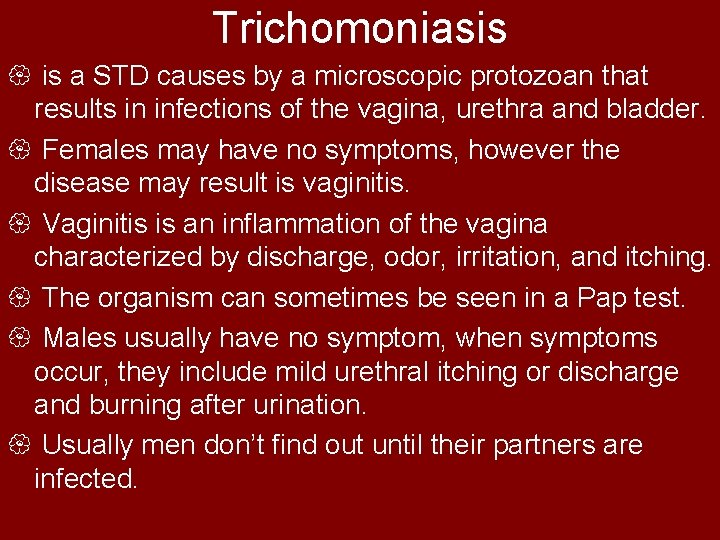 Trichomoniasis

is a STD causes by a microscopic protozoan that results in infections of the vagina, urethra and bladder.

Females may have no symptoms, however the disease may result is vaginitis.

Vaginitis is an inflammation of the vagina characterized by discharge, odor, irritation, and itching.

The organism can sometimes be seen in a Pap test.

Males usually have no symptom, when symptoms occur, they include mild urethral itching or discharge and burning after urination.

Usually men don't find out until their partners are infected.